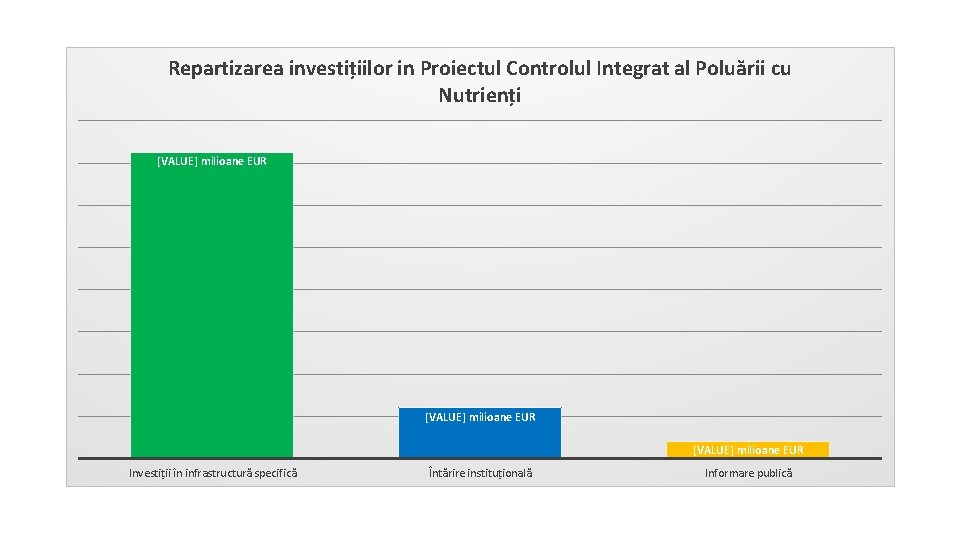 Repartizarea investițiilor in Proiectul Controlul Integrat al Poluării cu Nutrienți

[VALUE] milioane EUR

[VALUE] milioane EUR

[VALUE] milioane EUR

Investiții în infrastructură specifică

Întărire instituțională

Informare publică